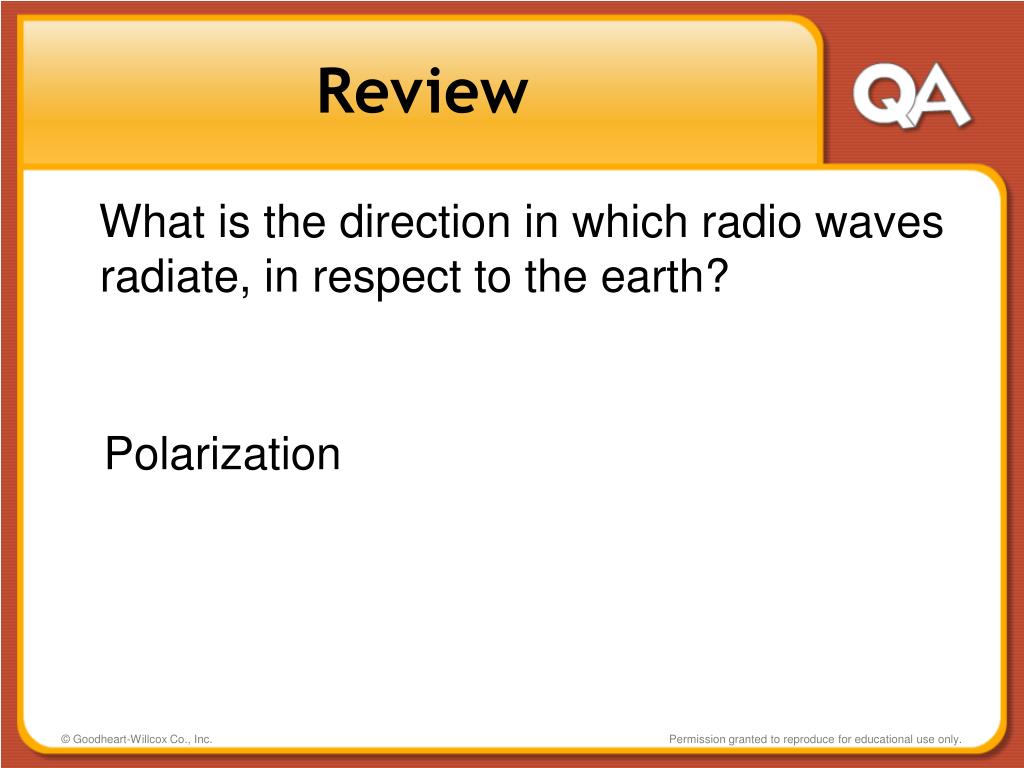 Review

QA

What is the direction in which radio waves radiate, in respect to the earth?

Polarization

© Goodheart-Willcox Co., Inc.

Permission granted to reproduce for educational use only.